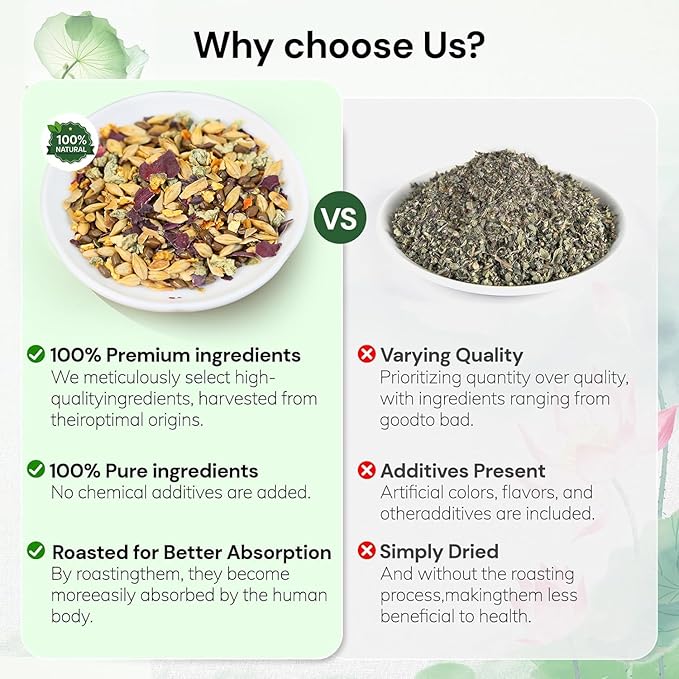 Why choose Us?

100% NATURAL

VS

100% Premium ingredients
We meticulously select high-qualityingredients, harvested from theiroptimal origins.

100% Pure ingredients
No chemical additives are added.

Roasted for Better Absorption
By roastingthem, they become moreeasily absorbed by the human body.

Varying Quality
Prioritizing quantity over quality, with ingredients ranging from goodto bad.

Additives Present
Artificial colors, flavors, and otheradditives are included.

Simply Dried
And without the roasting process,makingthem less beneficial to health.